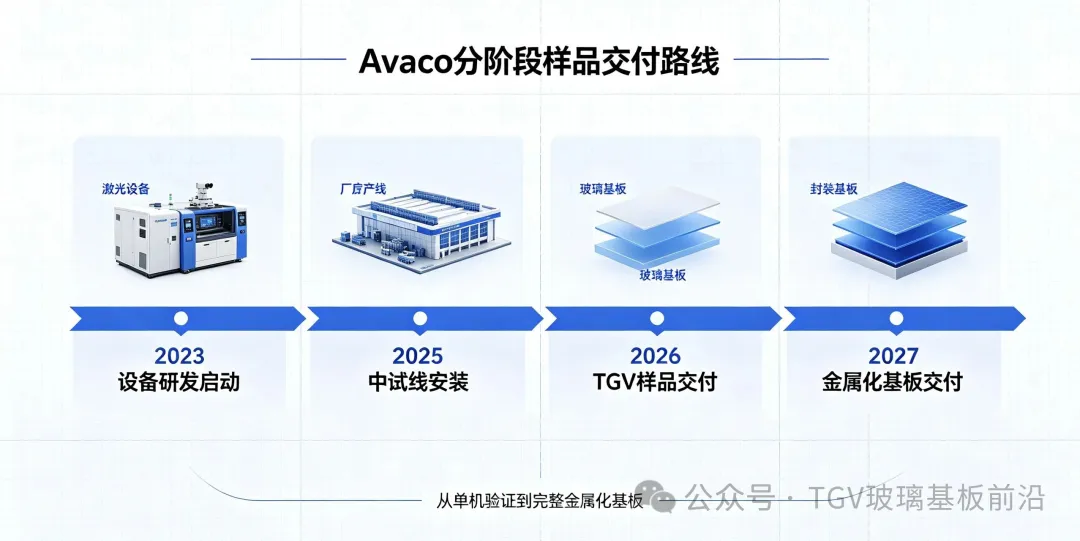 Avaco分阶段样品交付路线

激光设备

厂房产线

玻璃基板

玻璃基板

封装基板

2023
设备研发启动

2025
中试线安装

2026
TGV样品交付

2027
金属化基板交付

从单机验证到完整金属化基板

公众号 · TGV玻璃基板前沿